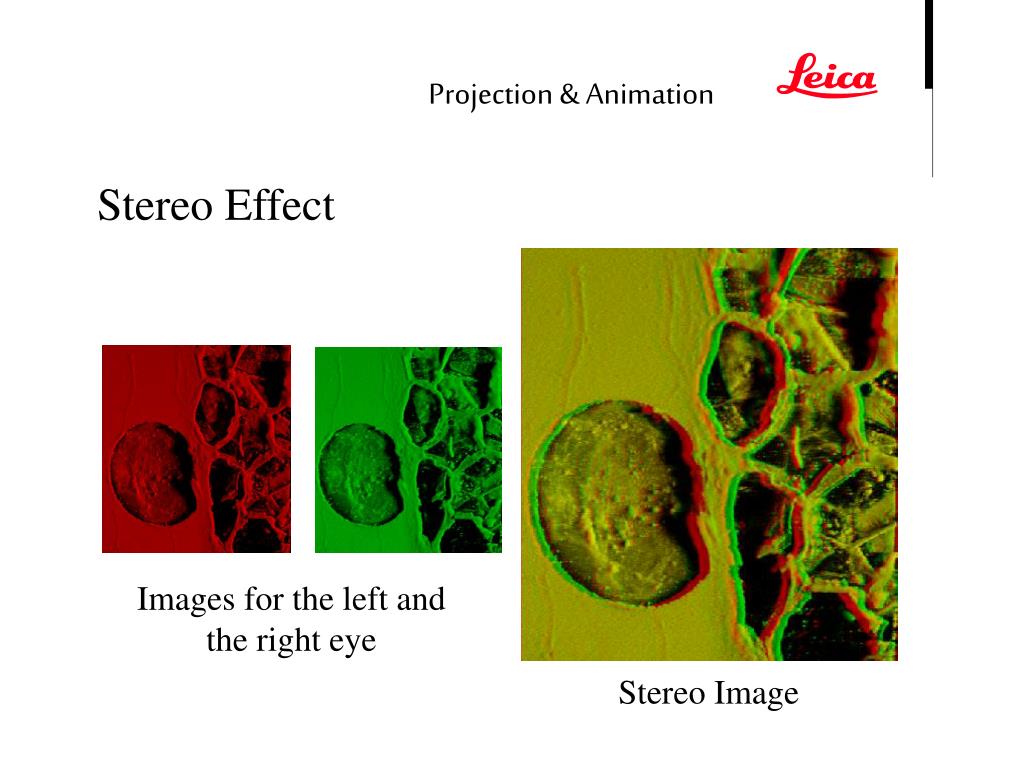 Projection & Animation

Leica

Stereo Effect

Images for the left and the right eye

Stereo Image